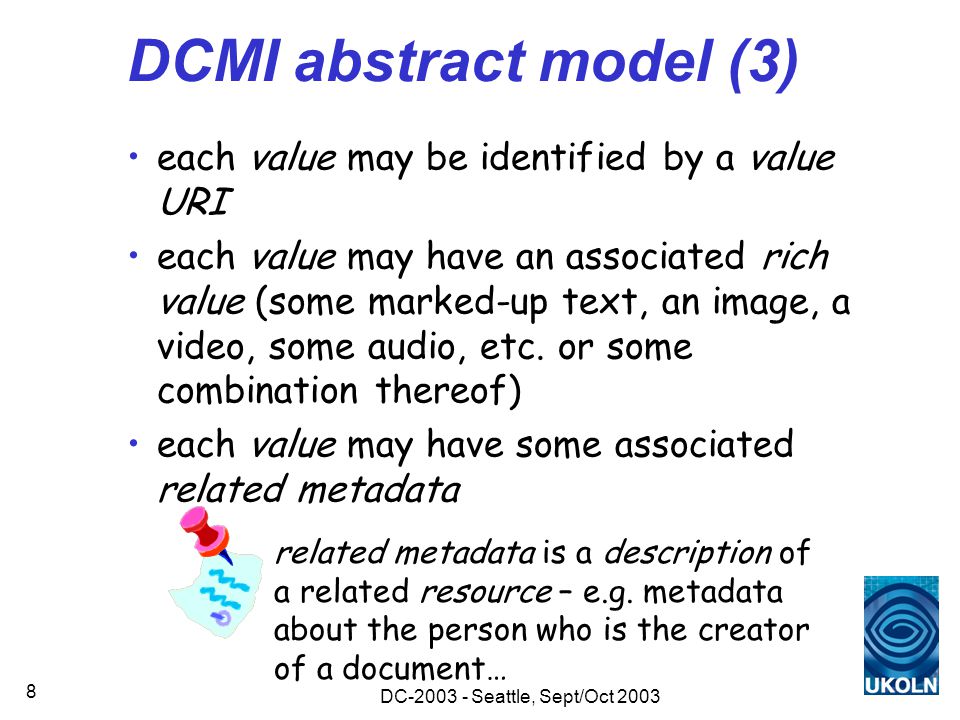 DCMI abstract model (3)

• each value may be identified by a value URI

• each value may have an associated rich value (some marked-up text, an image, a video, some audio, etc. or some combination thereof)

• each value may have some associated related metadata

related metadata is a description of a related resource – e.g. metadata about the person who is the creator of a document…

UKOLN

8

DC-2003 - Seattle, Sept/Oct 2003